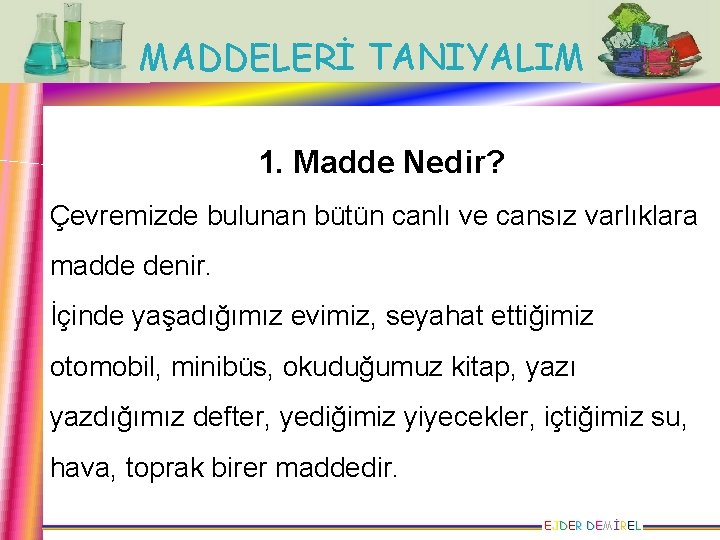 MADDELERİ TANIYALIM

1. Madde Nedir?

Çevremizde bulunan bütün canlı ve cansız varlıklara madde denir.

İçinde yaşadığımız evimiz, seyahat ettiğimiz otomobil, minibüs, okuduğumuz kitap, yazı yazdığımız defter, yediğimiz yiyecekler, içtiğimiz su, hava, toprak birer maddedir.

EJDER DEMİREL